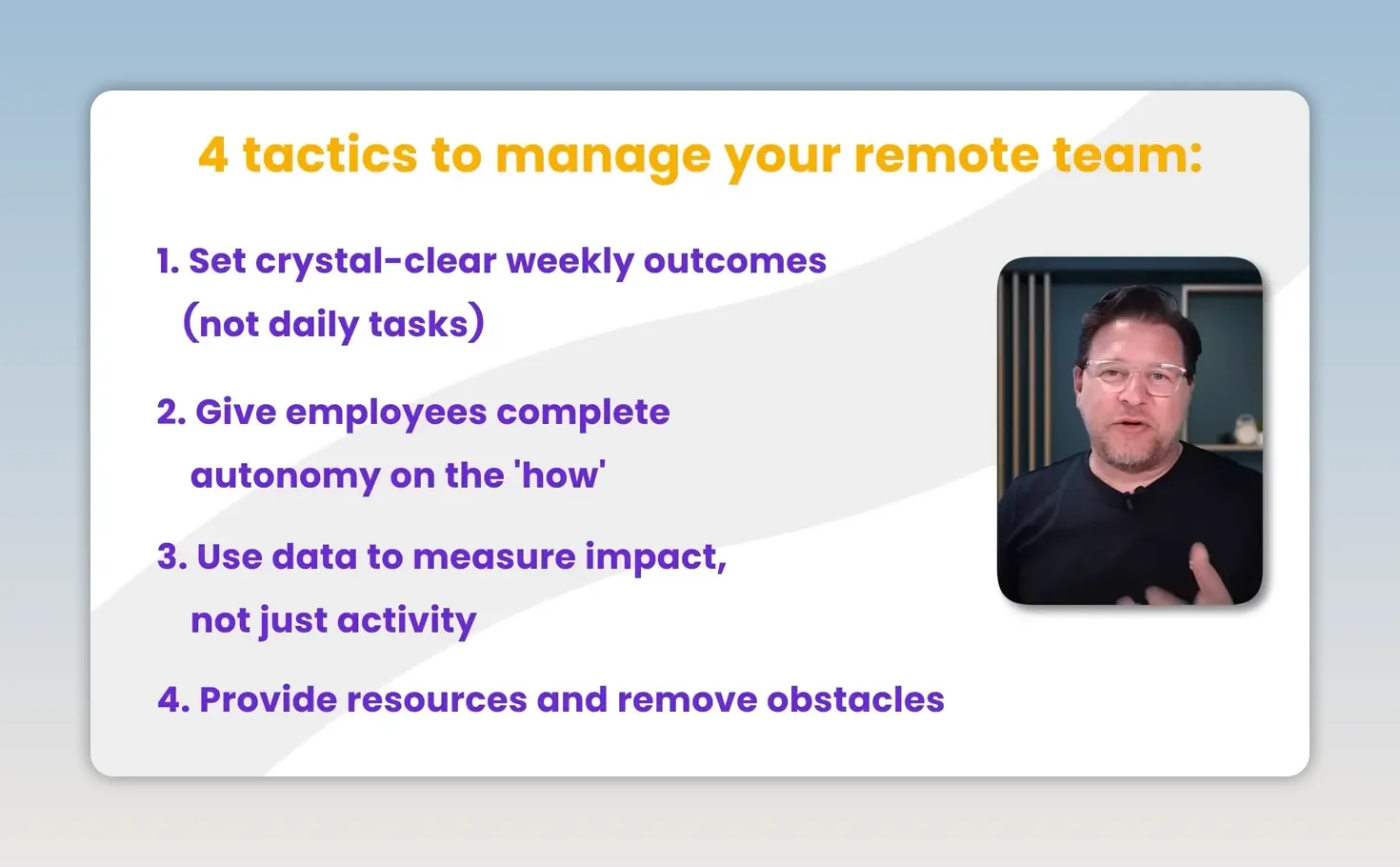 4 tactics to manage your remote team:

1. Set crystal-clear weekly outcomes (not daily tasks)

2. Give employees complete autonomy on the 'how'

3. Use data to measure impact, not just activity

4. Provide resources and remove obstacles